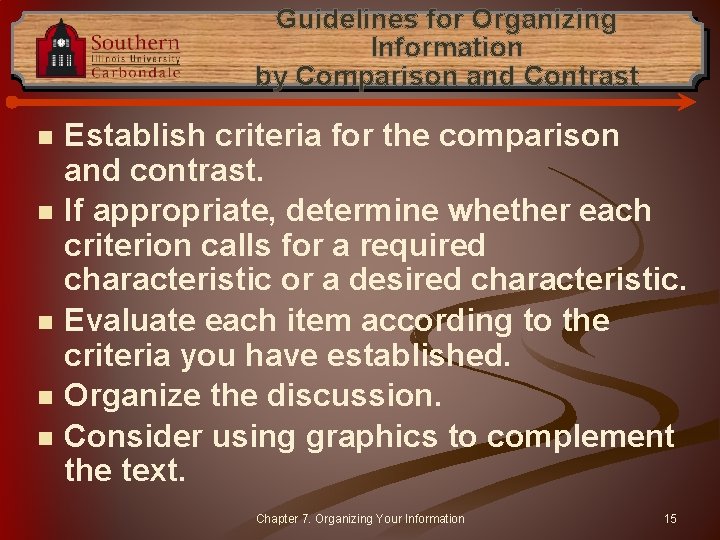 Southern
Illinois University
Carbondale

Guidelines for Organizing Information by Comparison and Contrast

- Establish criteria for the comparison and contrast.
- If appropriate, determine whether each criterion calls for a required characteristic or a desired characteristic.
- Evaluate each item according to the criteria you have established.
- Organize the discussion.
- Consider using graphics to complement the text.

Chapter 7. Organizing Your Information

15